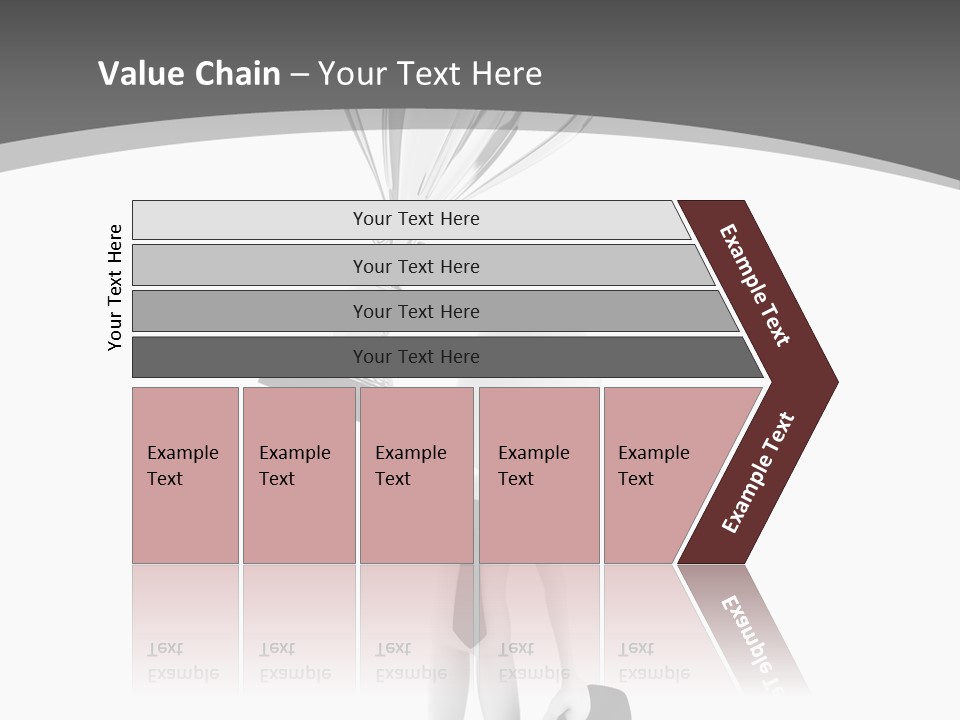 Value Chain – Your Text Here

Your Text Here

Your Text Here

Your Text Here

Your Text Here

Your Text Here

Example Text

Example Text

Example Text

Example Text

Example Text

Example Text

Example Text